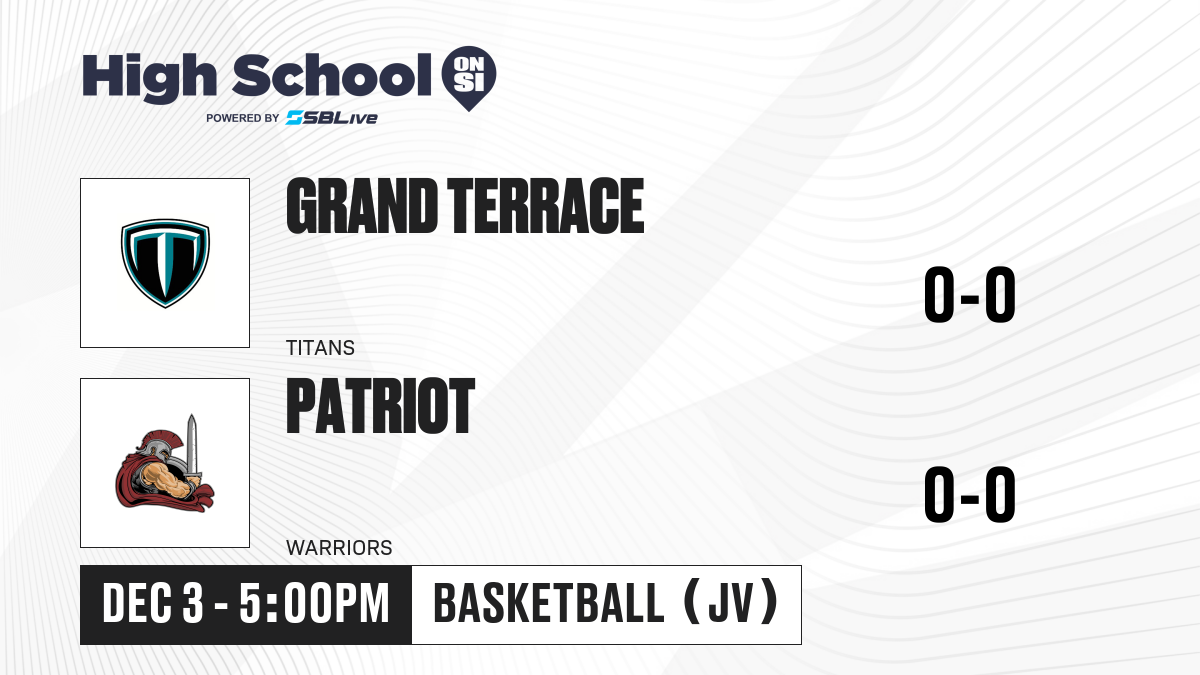 High School ON SI
POWERED BY SBLive

GRAND TERRACE
TITANS
0-0

PATRIOT
WARRIORS
0-0

DEC 3 - 5:00PM
BASKETBALL (JV)